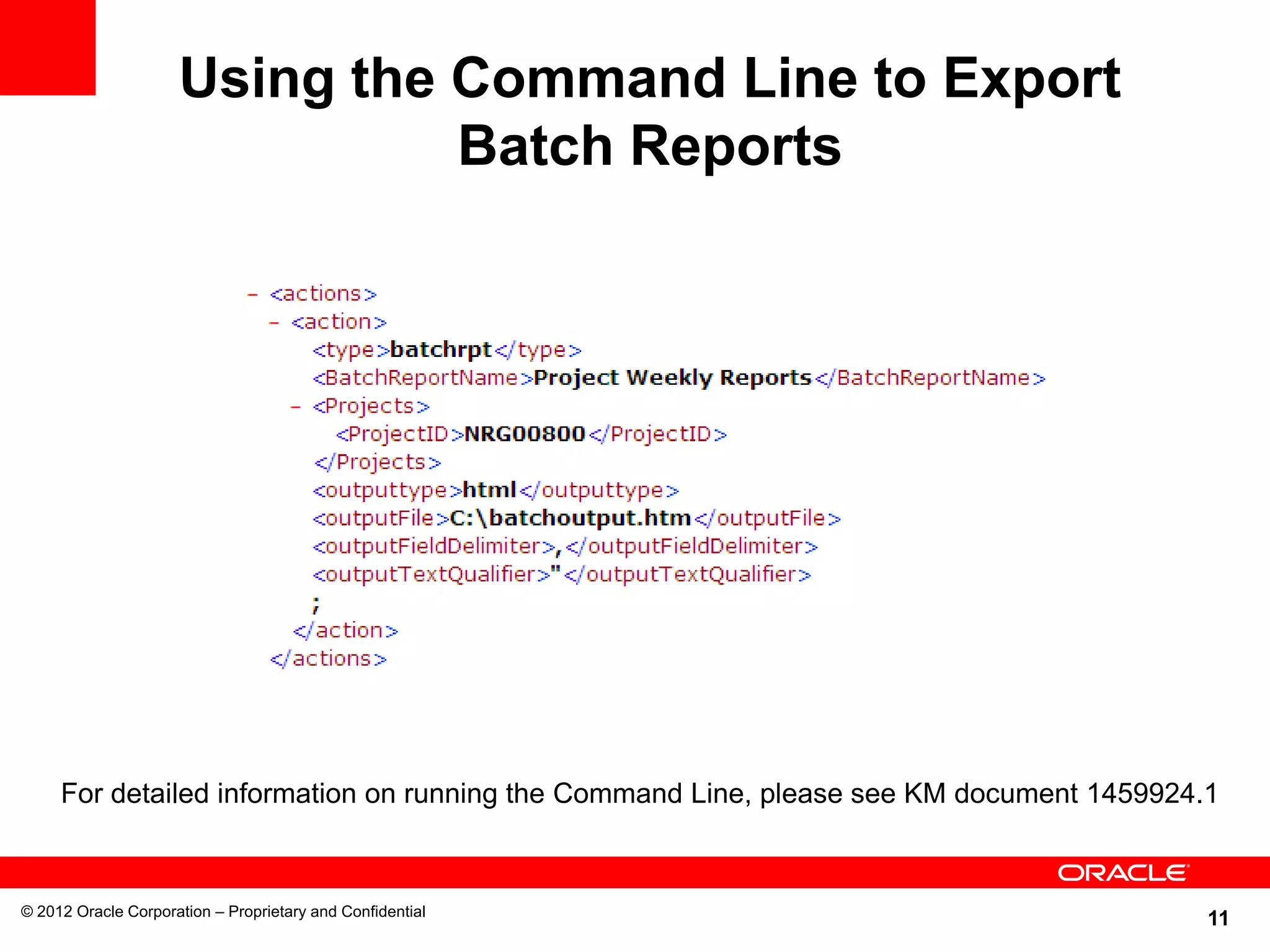 Using the Command Line to Export Batch Reports

- <actions>
- <action>
<type>batchrpt</type>
<BatchReportName>Project Weekly Reports</BatchReportName>
- <Projects>
<ProjectID>NRG00800</ProjectID>
</Projects>
<outputtype>html</outputtype>
<outputFile>C:\batchoutput.htm</outputFile>
<outputFieldDelimiter>,</outputFieldDelimiter>
<outputTextQualifier>"</outputTextQualifier>
;
</action>
</actions>

For detailed information on running the Command Line, please see KM document 1459924.1

ORACLE

© 2012 Oracle Corporation – Proprietary and Confidential

11